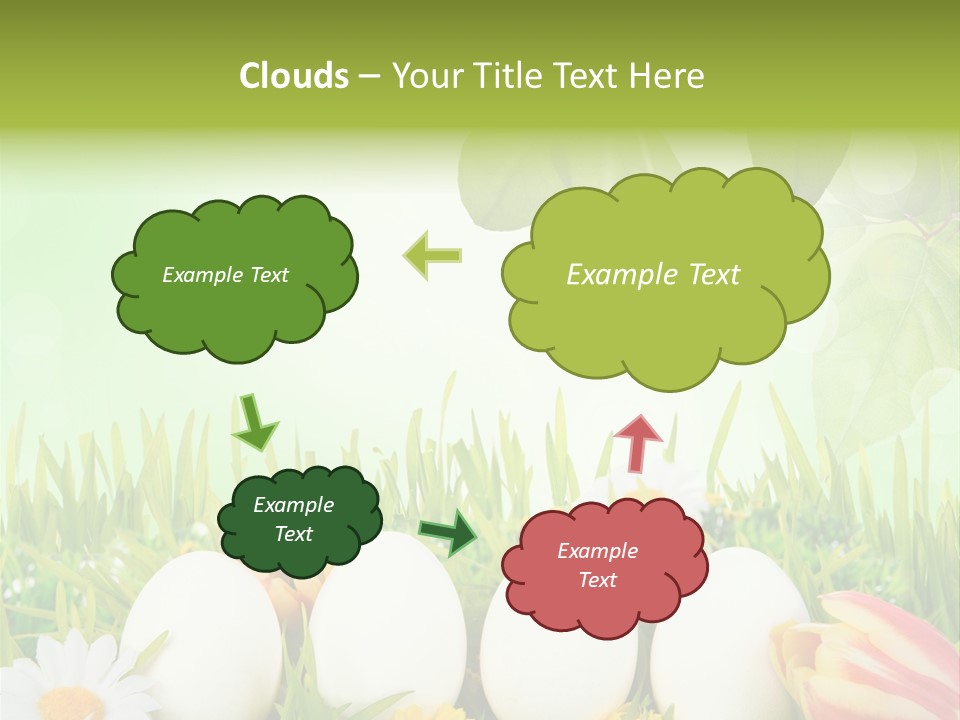 Clouds – Your Title Text Here

Example Text

Example Text

Example Text

Example Text